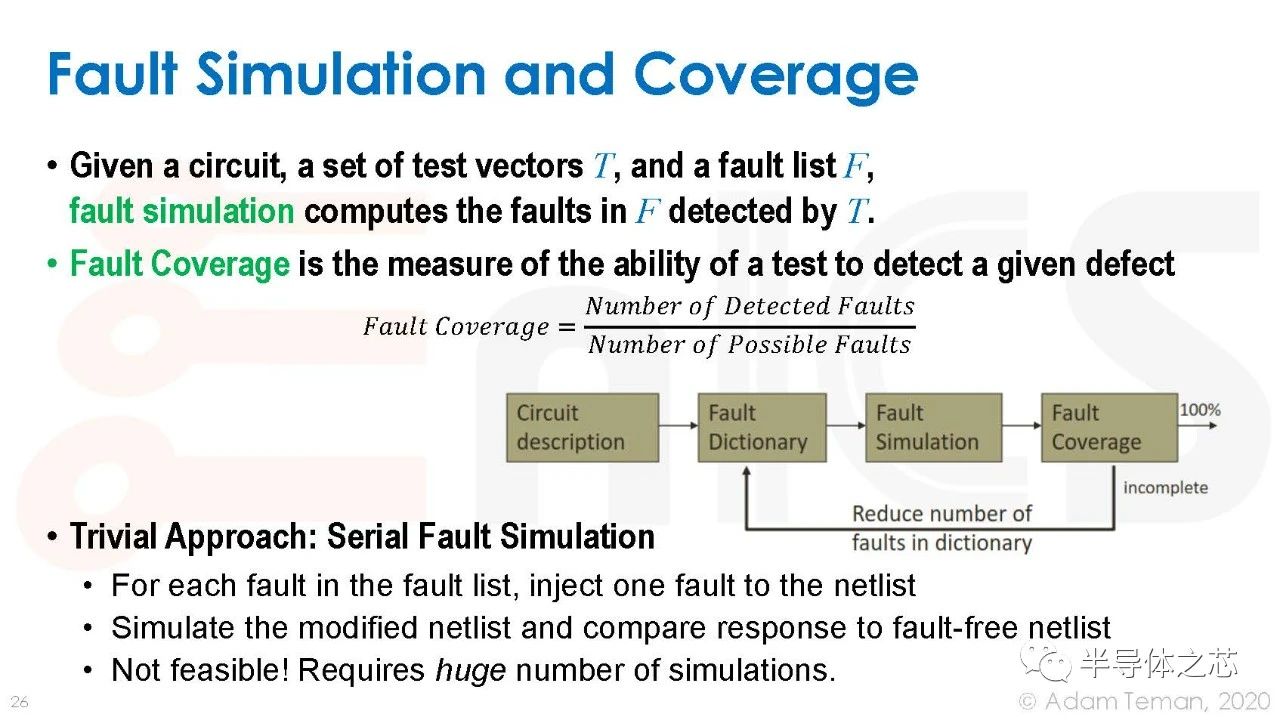 Fault Simulation and Coverage

• Given a circuit, a set of test vectors $T$, and a fault list $F$, fault simulation computes the faults in $F$ detected by $T$.

• Fault Coverage is the measure of the ability of a test to detect a given defect

$Fault\ Coverage = \frac{Number\ of\ Detected\ Faults}{Number\ of\ Possible\ Faults}$

Circuit description

Fault Dictionary

Fault Simulation

Fault Coverage

100%

incomplete

Reduce number of faults in dictionary

• Trivial Approach: Serial Fault Simulation
  • For each fault in the fault list, inject one fault to the netlist
  • Simulate the modified netlist and compare response to fault-free netlist
  • Not feasible! Requires huge number of simulations.

半导体之芯

26

© Adam Teman, 2020